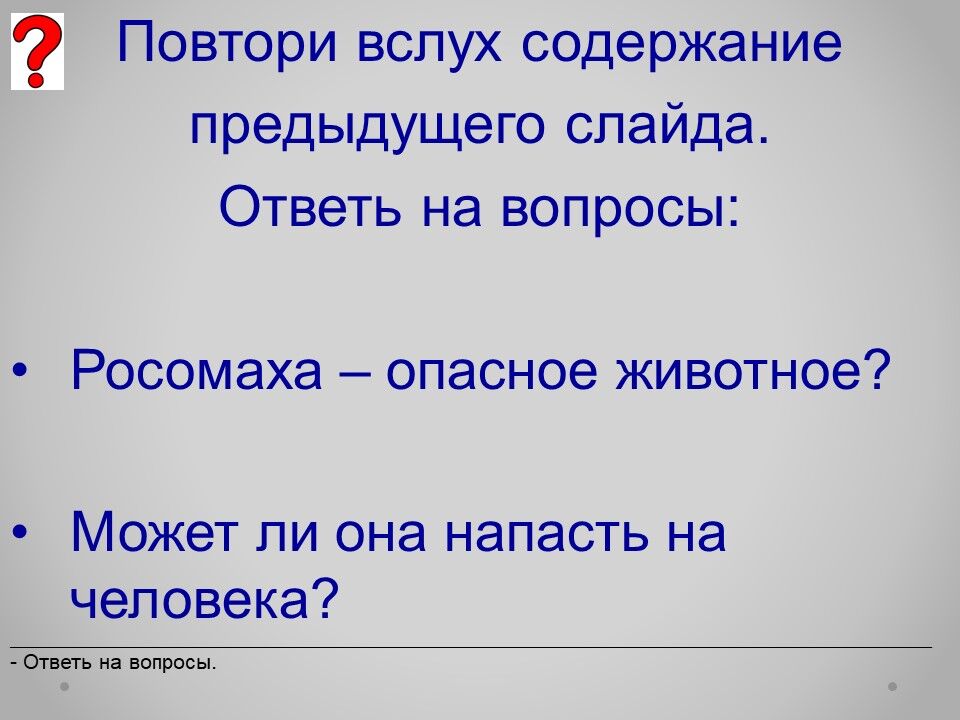 ?

Повтори вслух содержание предыдущего слайда.
Ответь на вопросы:

• Росомаха – опасное животное?

• Может ли она напасть на человека?

- Ответь на вопросы.